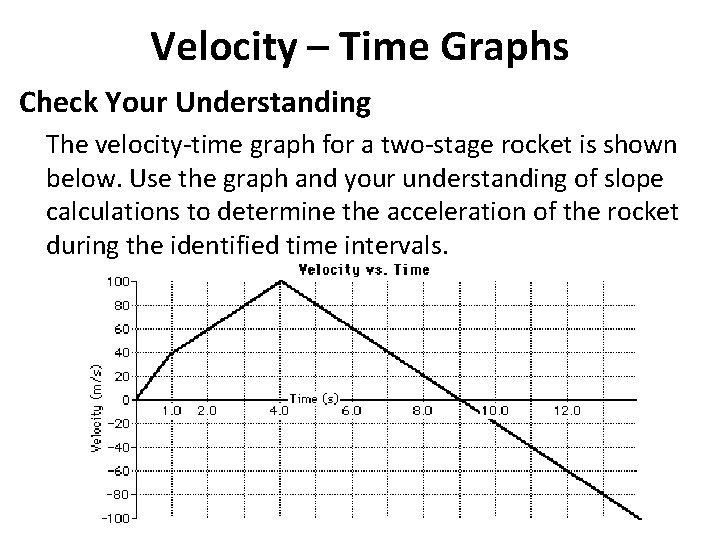 Velocity – Time Graphs

Check Your Understanding

The velocity-time graph for a two-stage rocket is shown below. Use the graph and your understanding of slope calculations to determine the acceleration of the rocket during the identified time intervals.

Velocity vs. Time

100
80
60
40
20
0
-20
-40
-60
-80
-100

Velocity (m/s)

Time (s)

1.0 2.0 4.0 6.0 8.0 10.0 12.0